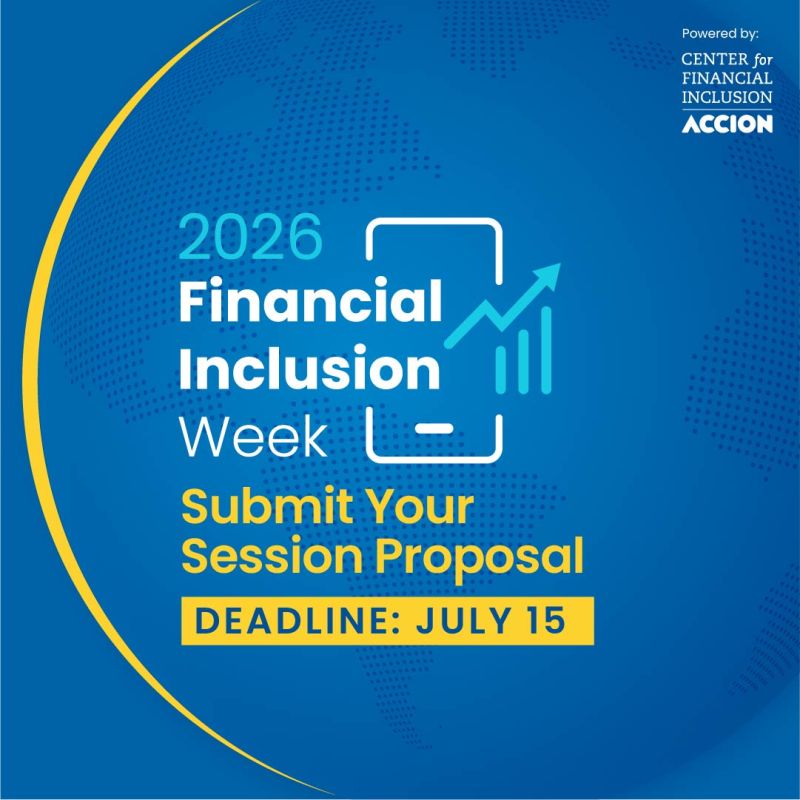 Powered by:
CENTER for FINANCIAL INCLUSION
ACCION

2026
Financial Inclusion Week

Submit Your Session Proposal

DEADLINE: JULY 15